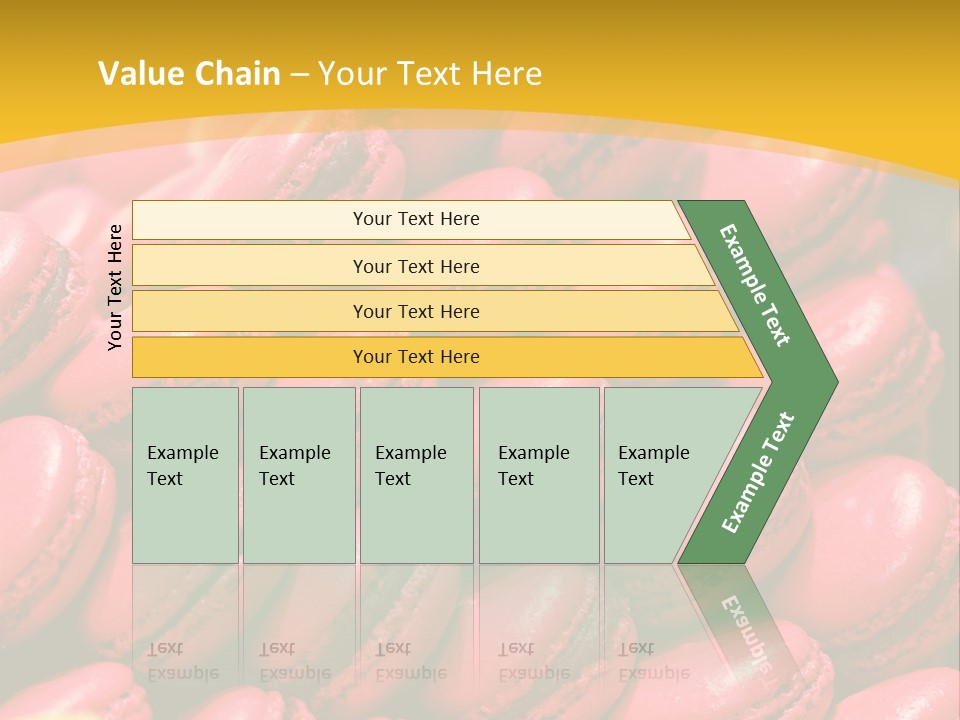 Value Chain – Your Text Here

Your Text Here

Your Text Here

Your Text Here

Your Text Here

Your Text Here

Example Text

Example Text

Example Text

Example Text

Example Text

Example Text

Example Text